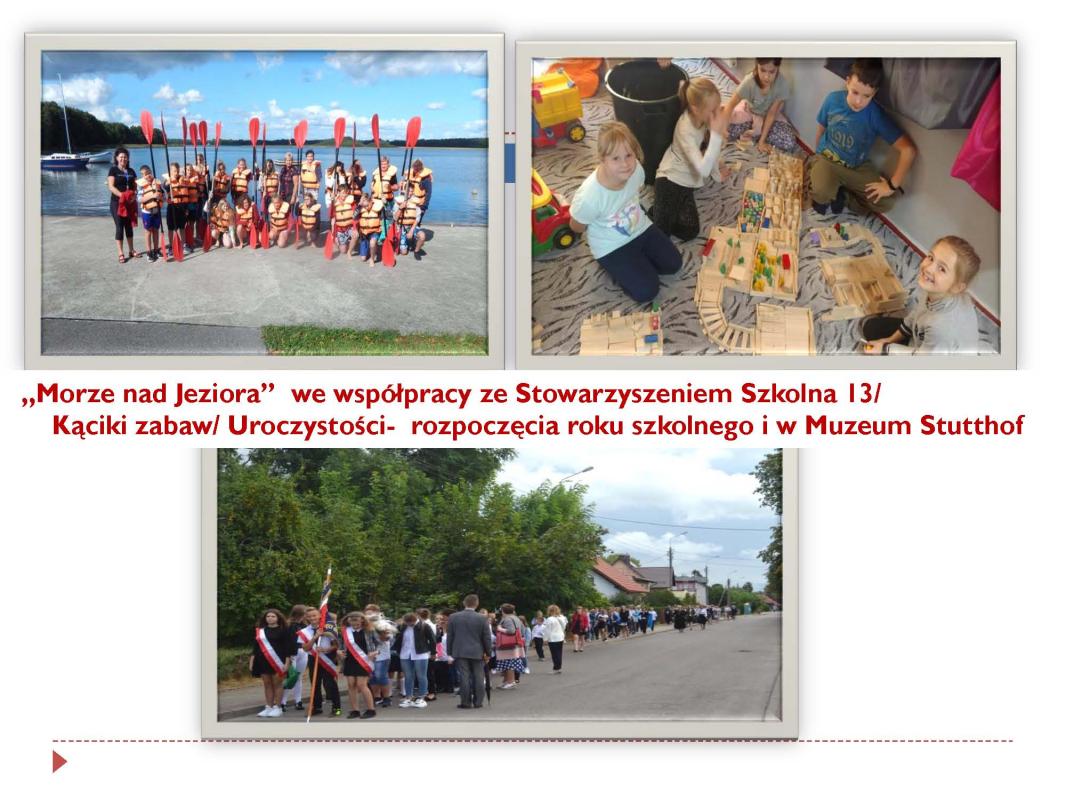 „Morze nad Jeziora”  we współpracy ze Stowarzyszeniem Szkolna 13/
Kąciki zabaw/ Uroczystości-  rozpoczęcia roku szkolnego i w Muzeum Stutthof